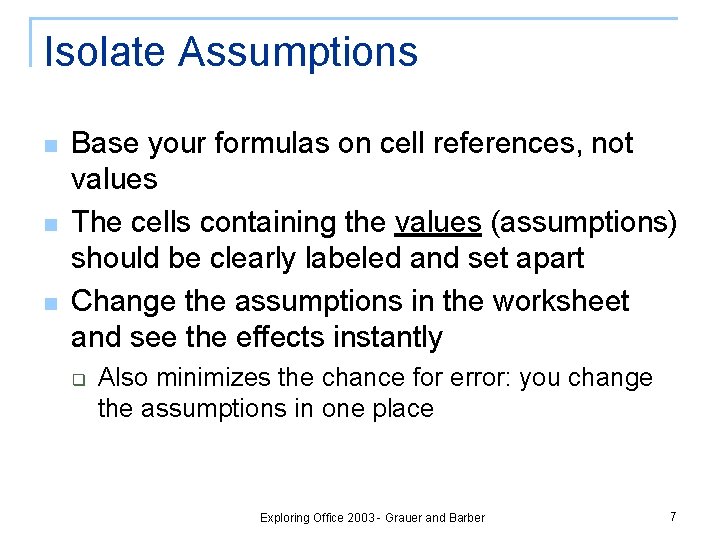 Isolate Assumptions

Base your formulas on cell references, not values

The cells containing the values (assumptions) should be clearly labeled and set apart

Change the assumptions in the worksheet and see the effects instantly

Also minimizes the chance for error: you change the assumptions in one place

Exploring Office 2003 - Grauer and Barber

7